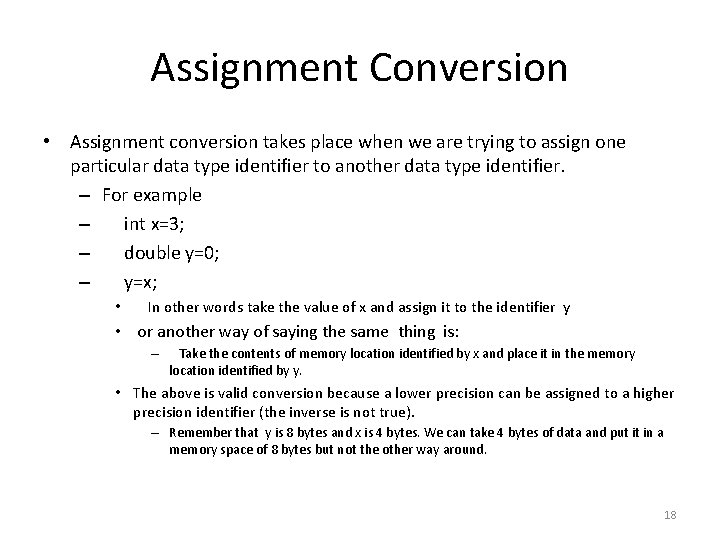 Assignment Conversion

• Assignment conversion takes place when we are trying to assign one particular data type identifier to another data type identifier.
  – For example
  – int x=3;
  – double y=0;
  – y=x;
    • In other words take the value of x and assign it to the identifier y
    • or another way of saying the same thing is:
      – Take the contents of memory location identified by x and place it in the memory location identified by y.
    • The above is valid conversion because a lower precision can be assigned to a higher precision identifier (the inverse is not true).
      – Remember that y is 8 bytes and x is 4 bytes. We can take 4 bytes of data and put it in a memory space of 8 bytes but not the other way around.

18